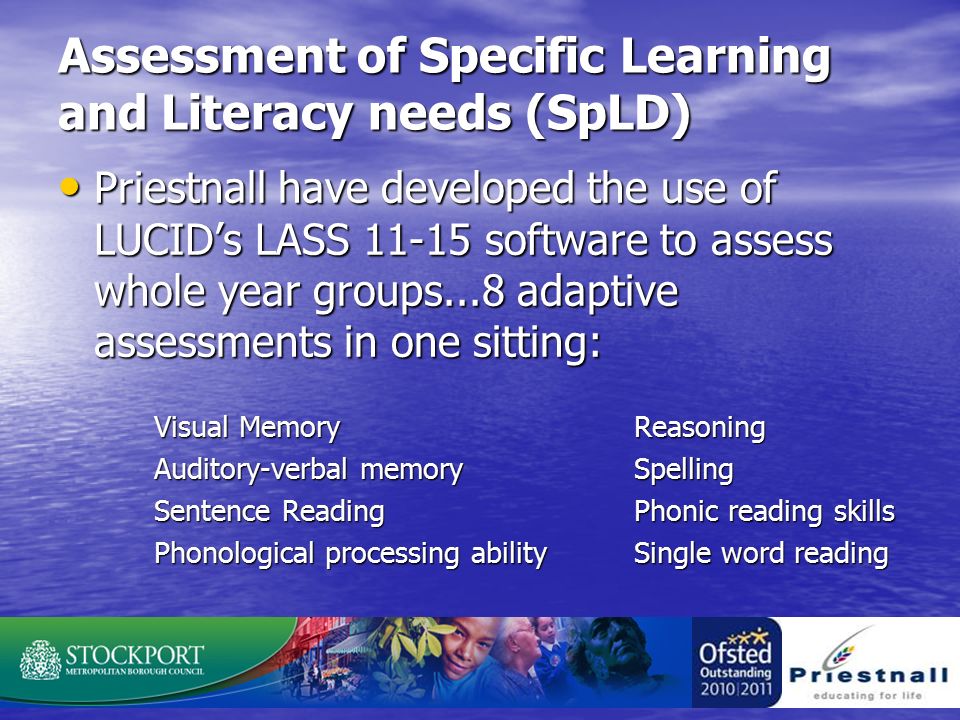 Assessment of Specific Learning and Literacy needs (SpLD)

• Priestnall have developed the use of LUCID's LASS 11-15 software to assess whole year groups...8 adaptive assessments in one sitting:

Visual Memory
Auditory-verbal memory
Sentence Reading
Phonological processing ability

Reasoning
Spelling
Phonic reading skills
Single word reading

STOCKPORT
METROPOLITAN BOROUGH COUNCIL

Ofsted
Outstanding
2010|2011

Priestnall
educating for life